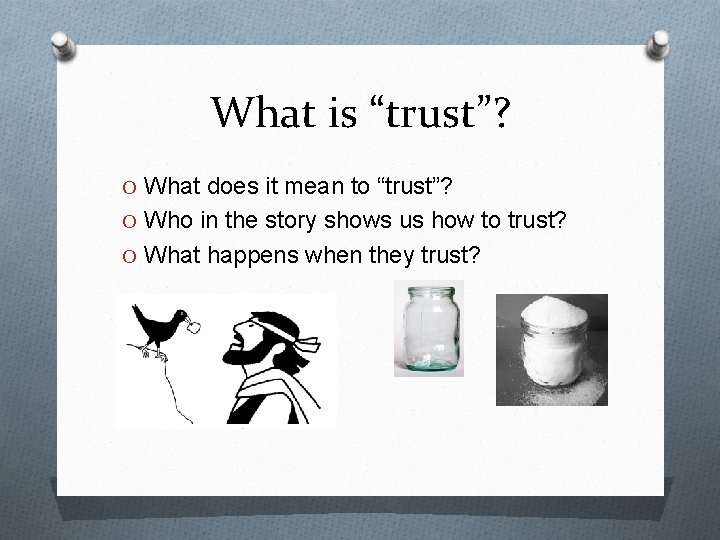 What is “trust”?

O What does it mean to “trust”?
O Who in the story shows us how to trust?
O What happens when they trust?